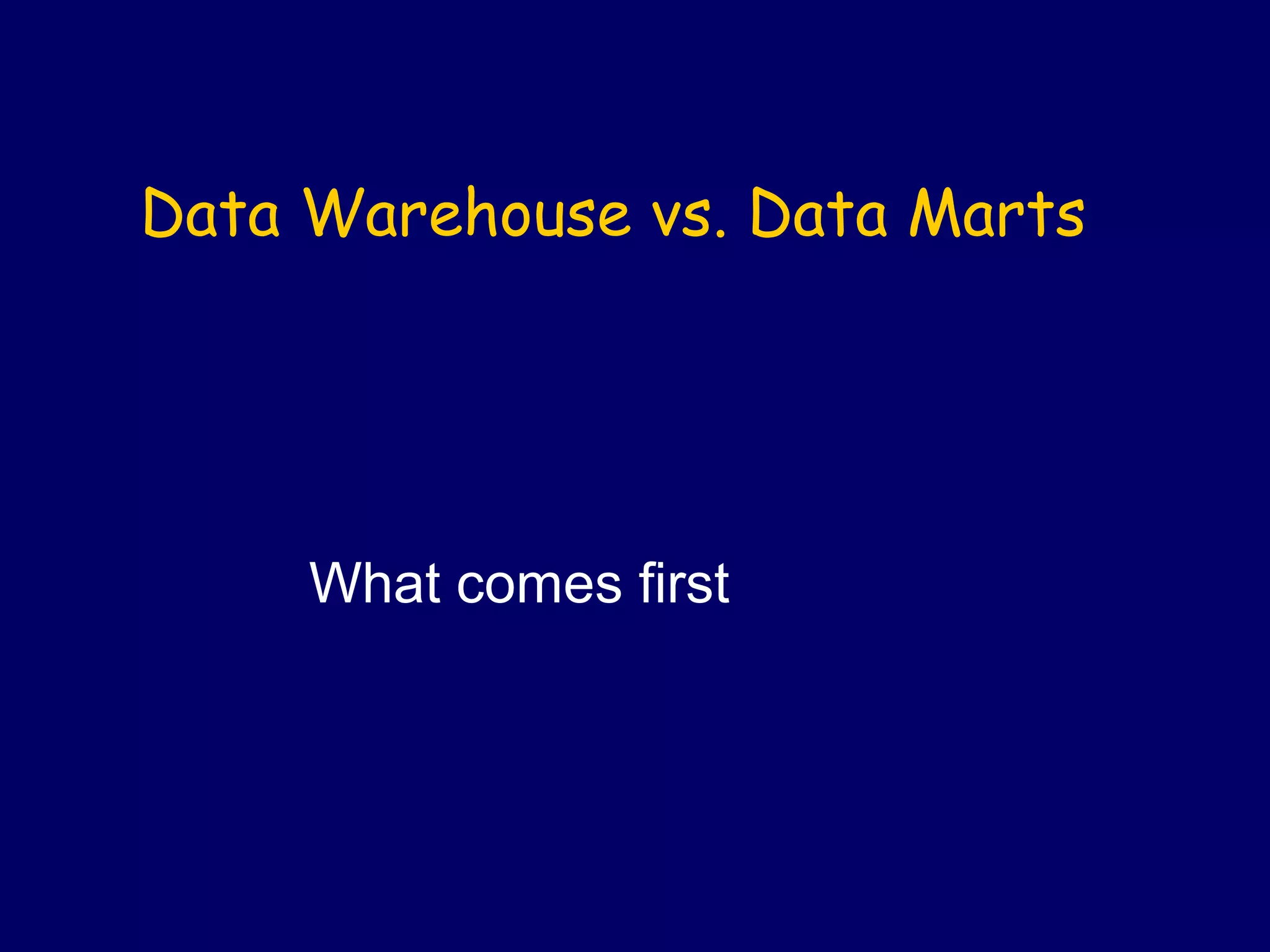 Data Warehouse vs. Data Marts

What comes first